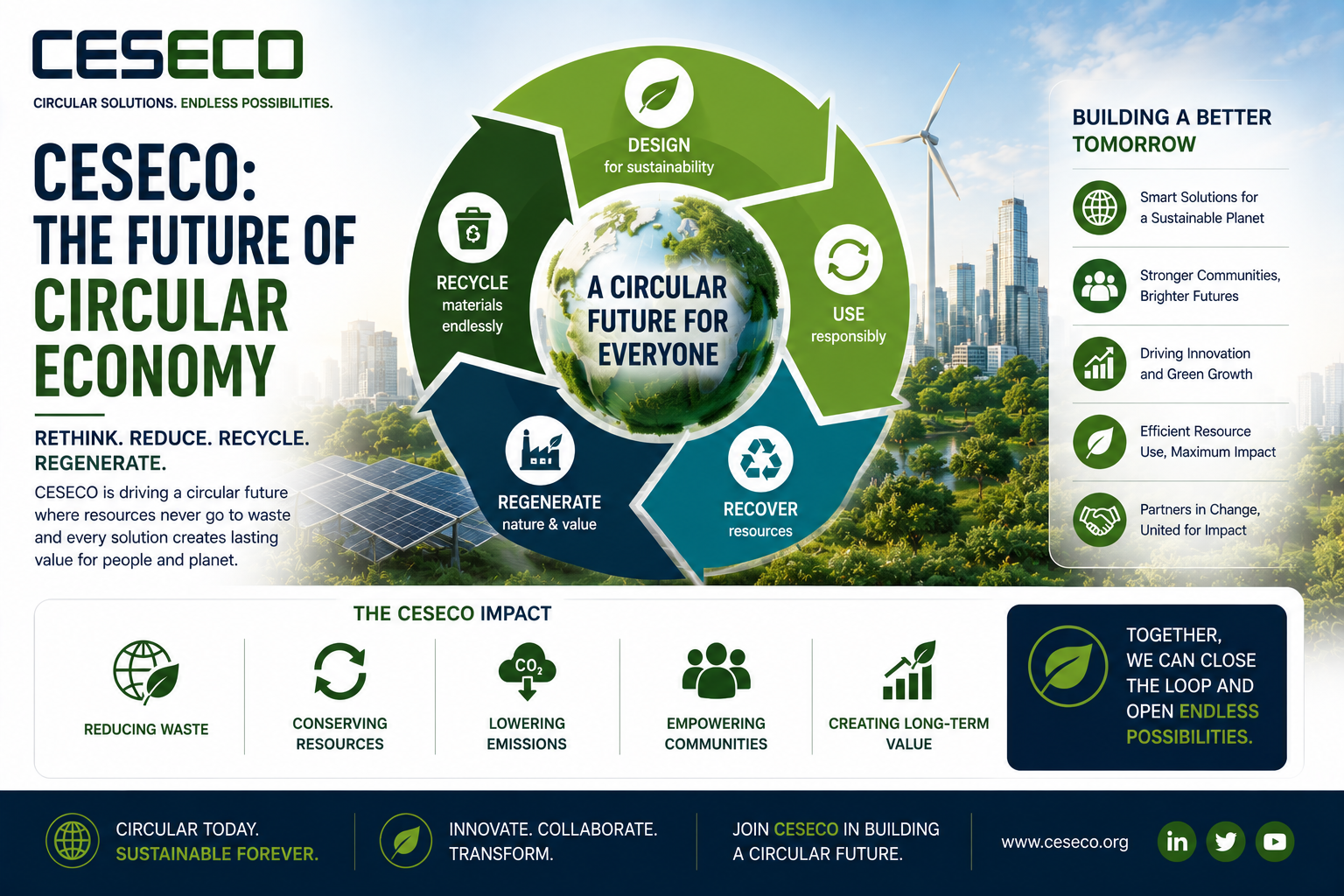 CESECO

CIRCULAR SOLUTIONS. ENDLESS POSSIBILITIES.

CESECO: THE FUTURE OF CIRCULAR ECONOMY

RETHINK. REDUCE. RECYCLE. REGENERATE.

CESECO is driving a circular future where resources never go to waste and every solution creates lasting value for people and planet.

DESIGN
for sustainability

USE
responsibly

RECOVER
resources

REGENERATE
nature & value

RECYCLE
materials endlessly

A CIRCULAR FUTURE FOR EVERYONE

BUILDING A BETTER TOMORROW

Smart Solutions for a Sustainable Planet

Stronger Communities, Brighter Futures

Driving Innovation and Green Growth

Efficient Resource Use, Maximum Impact

Partners in Change, United for Impact

THE CESECO IMPACT

REDUCING WASTE

CONSERVING RESOURCES

$CO_2$

LOWERING EMISSIONS

EMPOWERING COMMUNITIES

CREATING LONG-TERM VALUE

TOGETHER, WE CAN CLOSE THE LOOP AND OPEN ENDLESS POSSIBILITIES.

CIRCULAR TODAY. SUSTAINABLE FOREVER.

INNOVATE. COLLABORATE. TRANSFORM.

JOIN CESECO IN BUILDING A CIRCULAR FUTURE.

www.ceseco.org

in